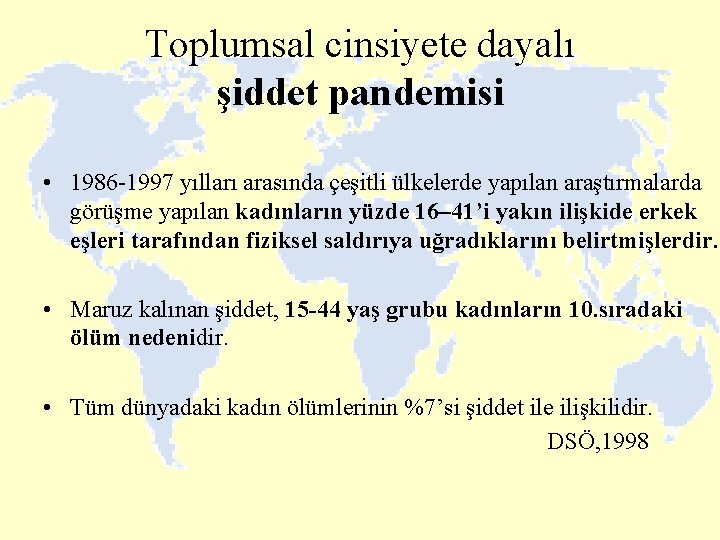 Toplumsal cinsiyete dayalı
şiddet pandemisi

• 1986-1997 yılları arasında çeşitli ülkelerde yapılan araştırmalarda görüşme yapılan kadınların yüzde 16–41'i yakın ilişkide erkek eşleri tarafından fiziksel saldırıya uğradıklarını belirtmişlerdir.

• Maruz kalınan şiddet, 15-44 yaş grubu kadınların 10.sıradaki ölüm nedenidir.

• Tüm dünyadaki kadın ölümlerinin %7'si şiddet ile ilişkilidir.

DSÖ,1998